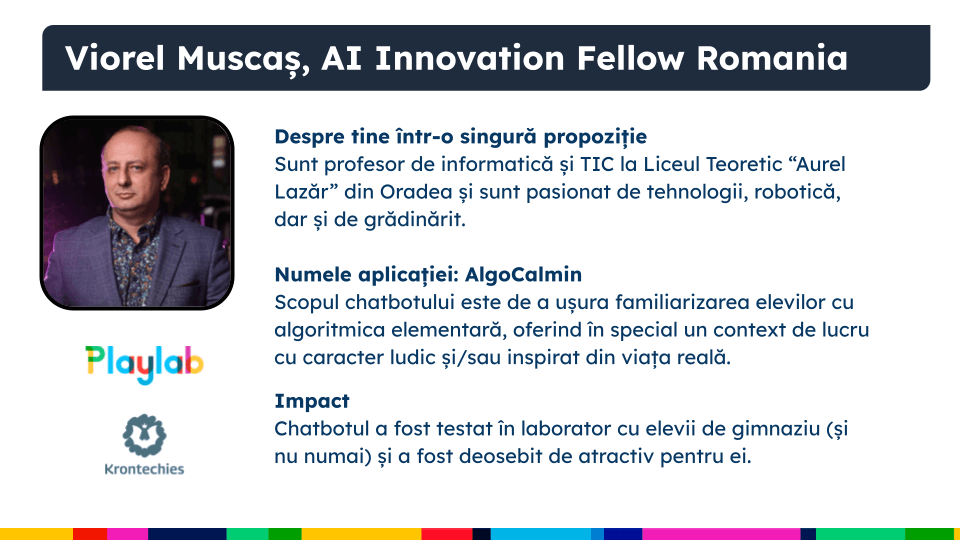 Viorel Muscaș, AI Innovation Fellow Romania

Playlab

Krontechies

Despre tine într-o singură propoziție
Sunt profesor de informatică și TIC la Liceul Teoretic “Aurel Lazăr” din Oradea și sunt pasionat de tehnologii, robotică, dar și de grădinărit.

Numele aplicației: AlgoCalmin
Scopul chatbotului este de a ușura familiarizarea elevilor cu algoritmica elementară, oferind în special un context de lucru cu caracter ludic și/sau inspirat din viața reală.

Impact
Chatbotul a fost testat în laborator cu elevii de gimnaziu (și nu numai) și a fost deosebit de atractiv pentru ei.